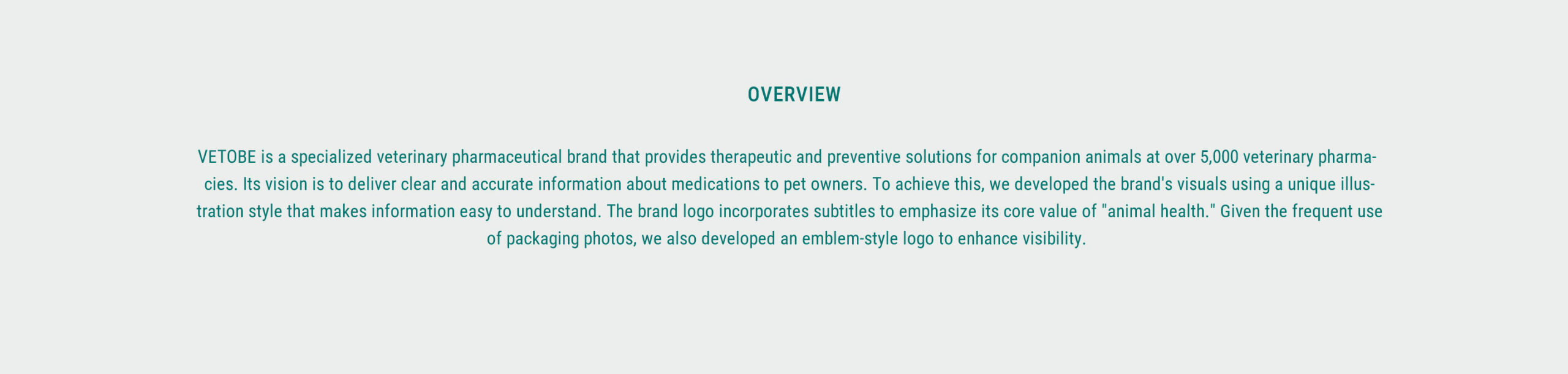 OVERVIEW

VETOBE is a specialized veterinary pharmaceutical brand that provides therapeutic and preventive solutions for companion animals at over 5,000 veterinary pharmacies. Its vision is to deliver clear and accurate information about medications to pet owners. To achieve this, we developed the brand's visuals using a unique illustration style that makes information easy to understand. The brand logo incorporates subtitles to emphasize its core value of "animal health." Given the frequent use of packaging photos, we also developed an emblem-style logo to enhance visibility.